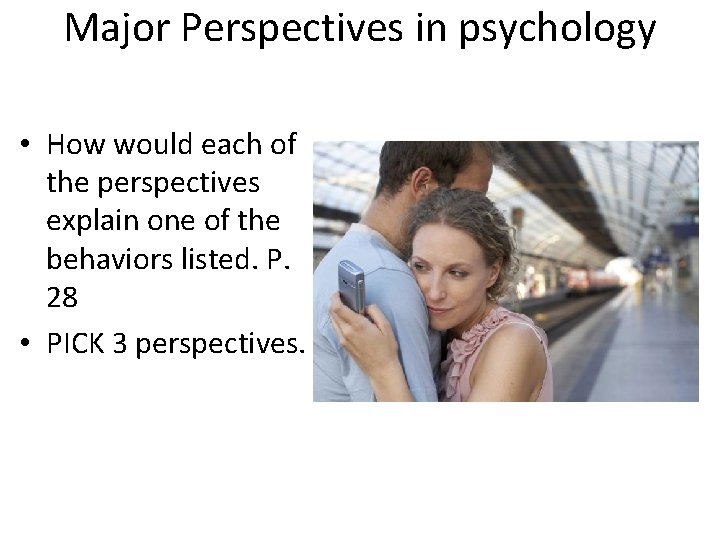 Major Perspectives in psychology

• How would each of the perspectives explain one of the behaviors listed. P. 28
• PICK 3 perspectives.